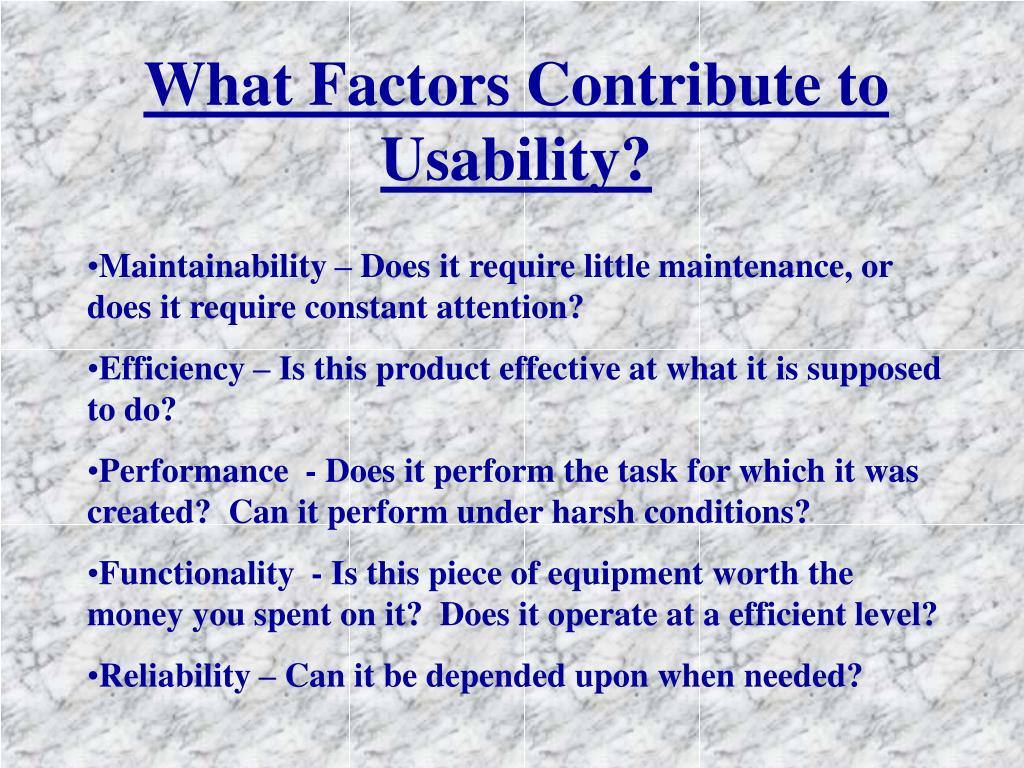 What Factors Contribute to Usability?

•Maintainability – Does it require little maintenance, or does it require constant attention?

•Efficiency – Is this product effective at what it is supposed to do?

•Performance - Does it perform the task for which it was created? Can it perform under harsh conditions?

•Functionality - Is this piece of equipment worth the money you spent on it? Does it operate at a efficient level?

•Reliability – Can it be depended upon when needed?